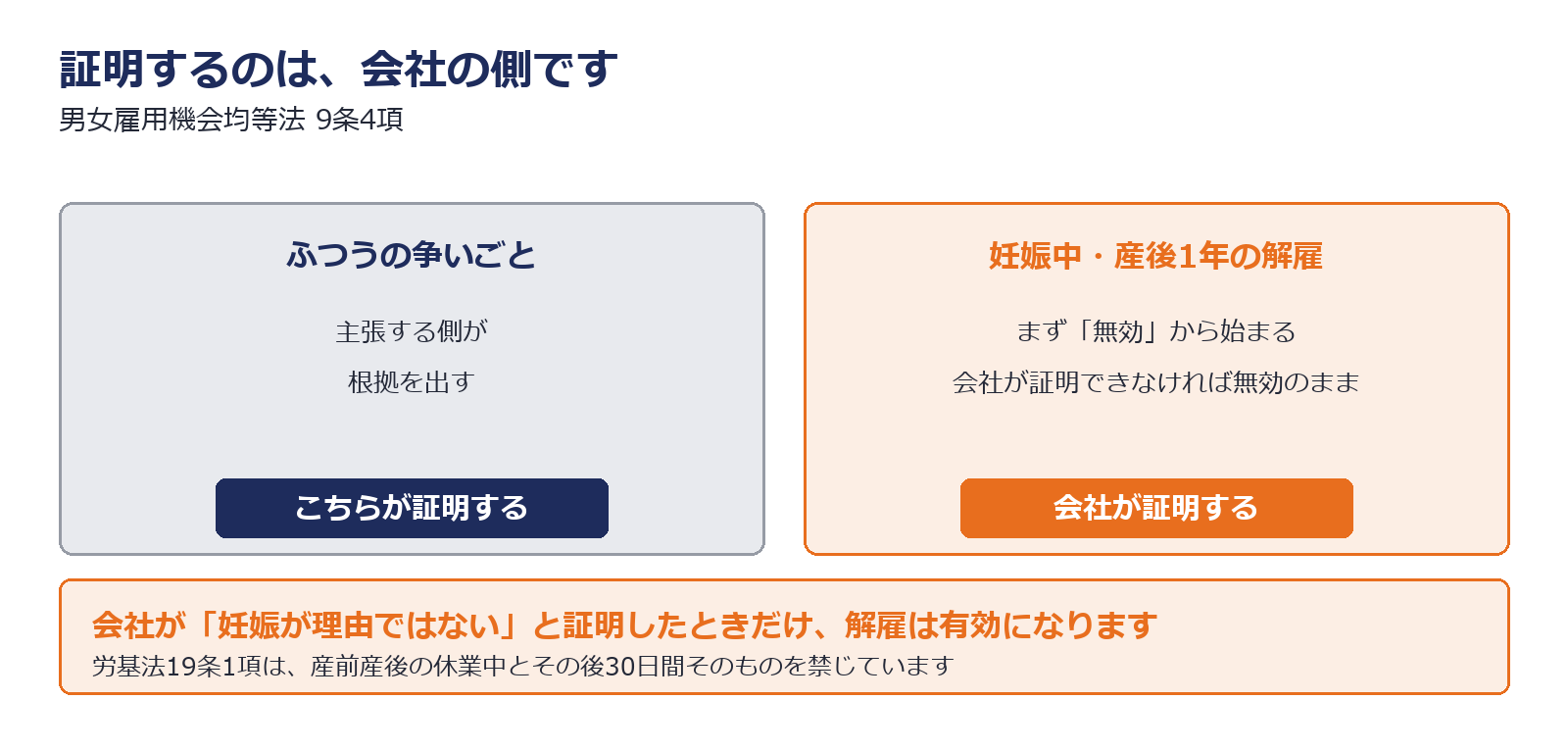 証明するのは、会社の側です
男女雇用機会均等法 9条4項

ふつうの争いごと

主張する側が
根拠を出す

こちらが証明する

妊娠中・産後1年の解雇

まず「無効」から始まる
会社が証明できなければ無効のまま

会社が証明する

会社が「妊娠が理由ではない」と証明したときだけ、解雇は有効になります
労基法19条1項は、産前産後の休業中とその後30日間そのものを禁じています